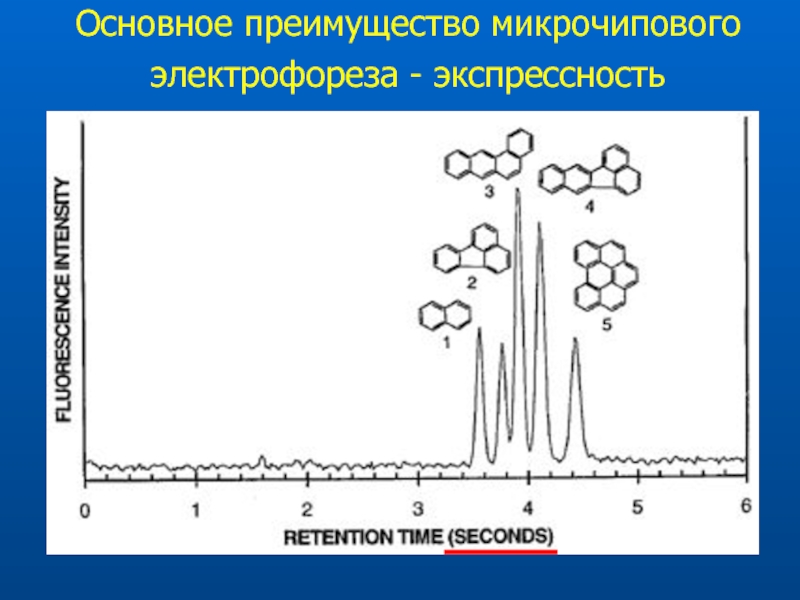 Основное преимущество микрочипового электрофореза - экспрессность

FLUORESCENCE INTENSITY

3

4

2

5

1

0 1 2 3 4 5 6

RETENTION TIME (SECONDS)